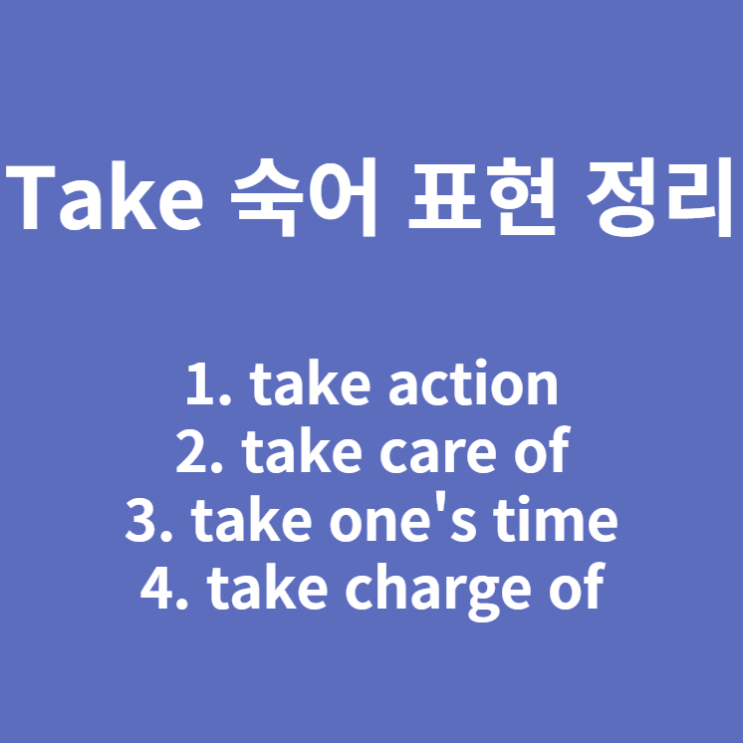 Take 숙어 표현 정리

1. take action
2. take care of
3. take one's time
4. take charge of